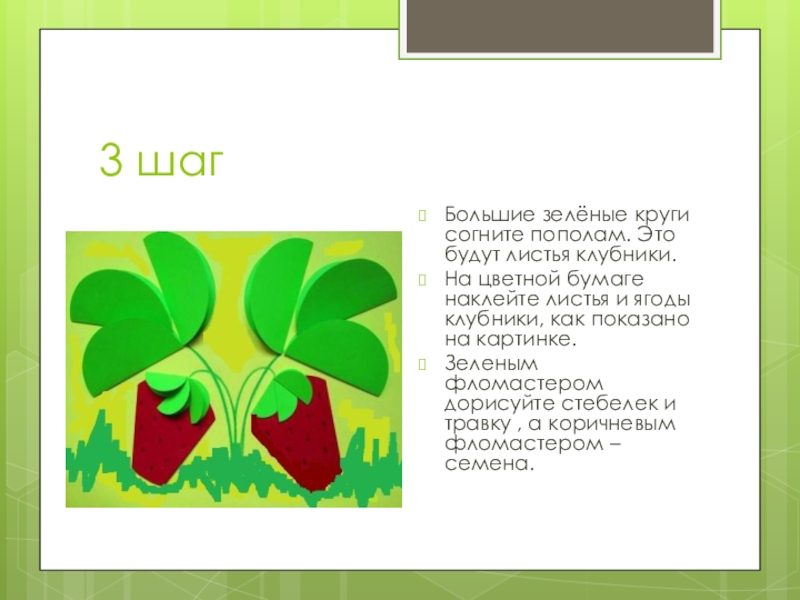 3 шаг

Большие зелёные круги согните пополам. Это будут листья клубники.

На цветной бумаге наклейте листья и ягоды клубники, как показано на картинке.

Зеленым фломастером дорисуйте стебелек и травку , а коричневым фломастером – семена.